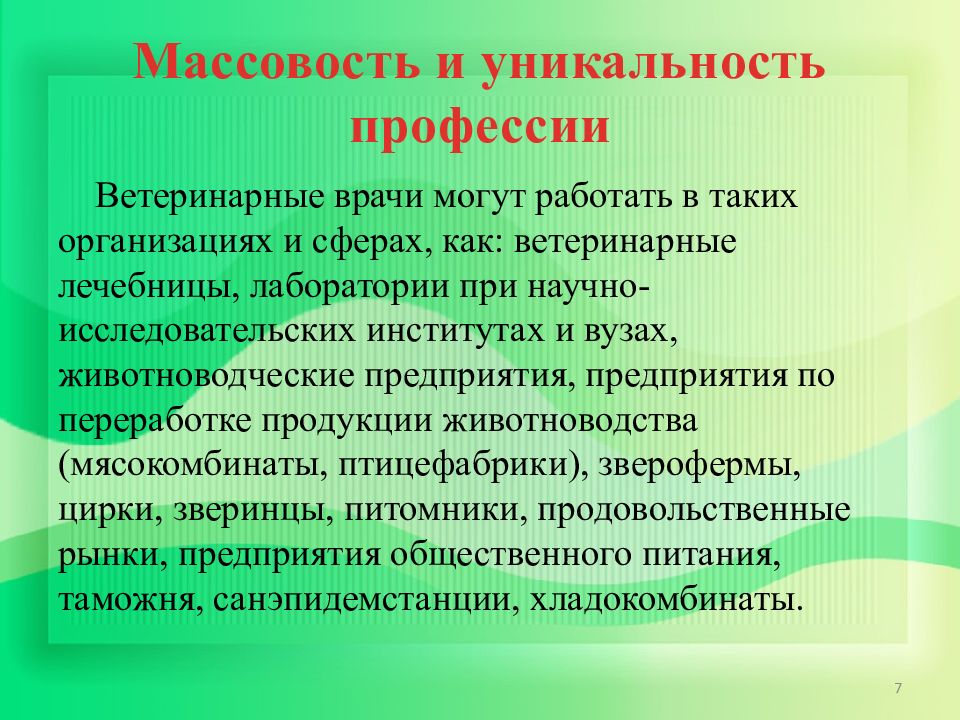 Массовость и уникальность профессии

Ветеринарные врачи могут работать в таких организациях и сферах, как: ветеринарные лечебницы, лаборатории при научно-исследовательских институтах и вузах, животноводческие предприятия, предприятия по переработке продукции животноводства (мясокомбинаты, птицефабрики), зверофермы, цирки, зверинцы, питомники, продовольственные рынки, предприятия общественного питания, таможня, санэпидемстанции, хладокомбинаты.

7